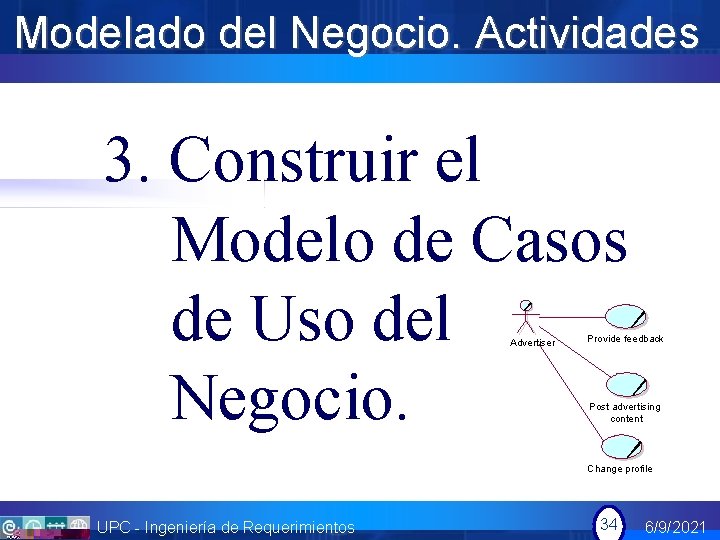 Modelado del Negocio. Actividades

3. Construir el Modelo de Casos de Uso del Negocio.

Advertiser

Provide feedback

Post advertising content

Change profile

UPC - Ingeniería de Requerimientos

34

6/9/2021